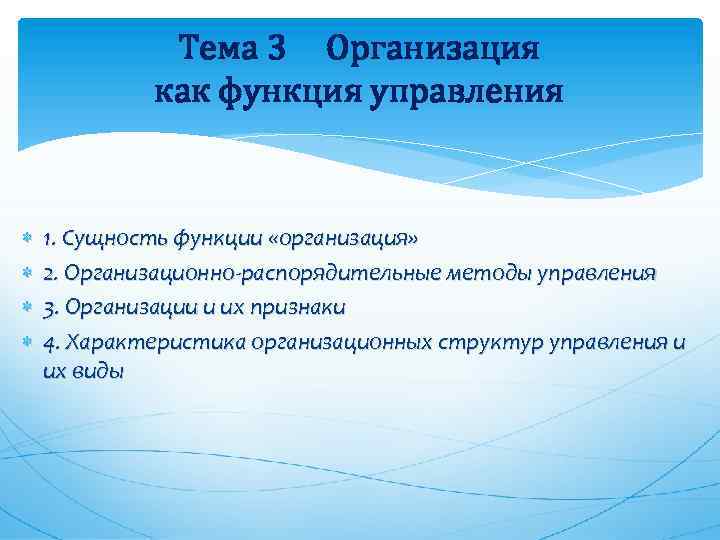 Тема 3 Организация как функция управления

1. Сущность функции «организация»
2. Организационно-распорядительные методы управления
3. Организации и их признаки
4. Характеристика организационных структур управления и их виды